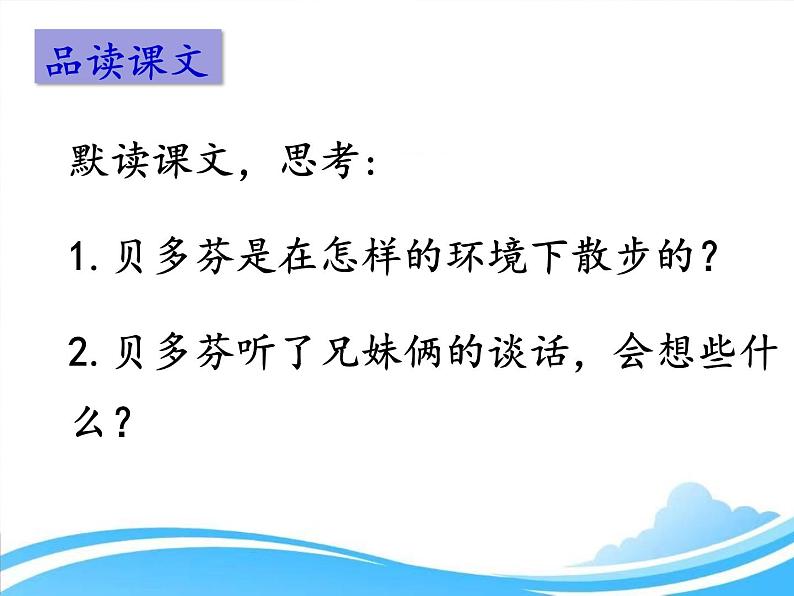 品读课文

默读课文，思考：

1. 贝多芬是在怎样的环境下散步的？

2. 贝多芬听了兄妹俩的谈话，会想些什么？